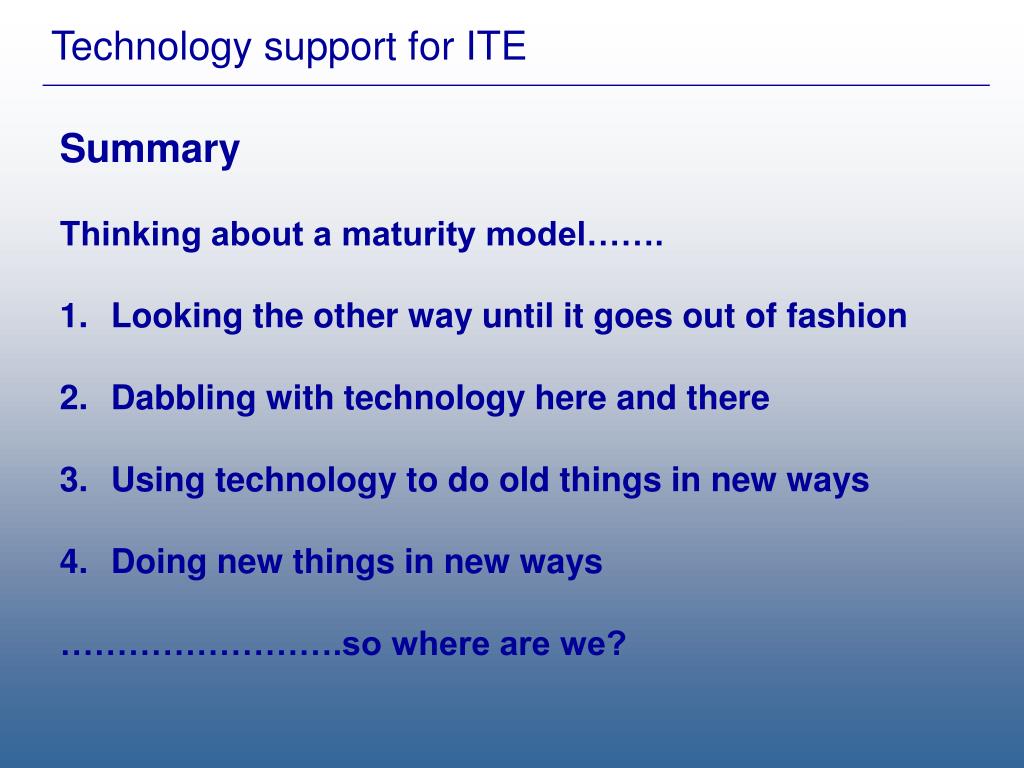 Technology support for ITE

Summary

Thinking about a maturity model…….

1. Looking the other way until it goes out of fashion

2. Dabbling with technology here and there

3. Using technology to do old things in new ways

4. Doing new things in new ways

…………………….so where are we?